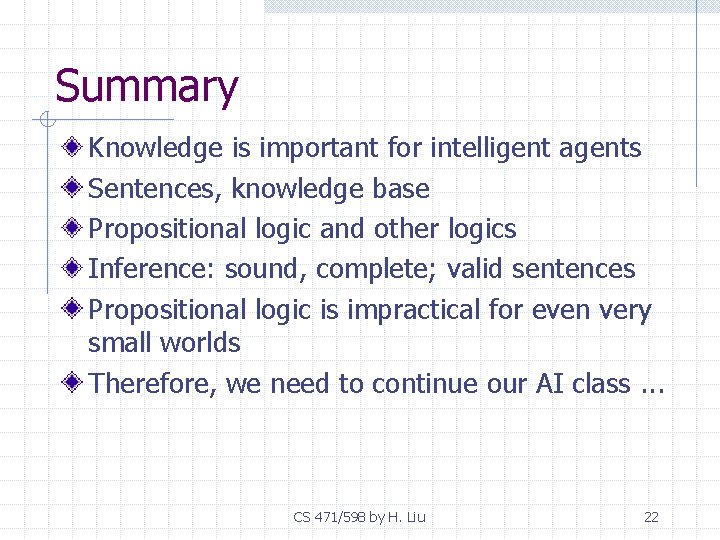 Summary

Knowledge is important for intelligent agents

Sentences, knowledge base

Propositional logic and other logics

Inference: sound, complete; valid sentences

Propositional logic is impractical for even very small worlds

Therefore, we need to continue our AI class ...

CS 471/598 by H. Liu

22